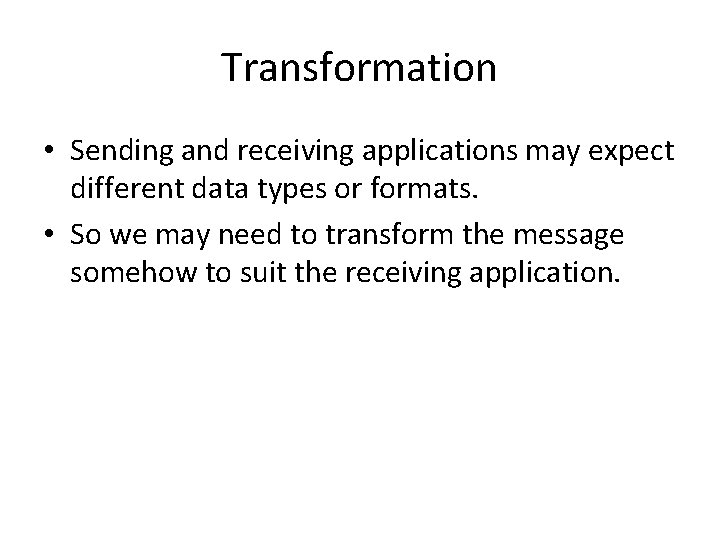 Transformation

• Sending and receiving applications may expect different data types or formats.

• So we may need to transform the message somehow to suit the receiving application.